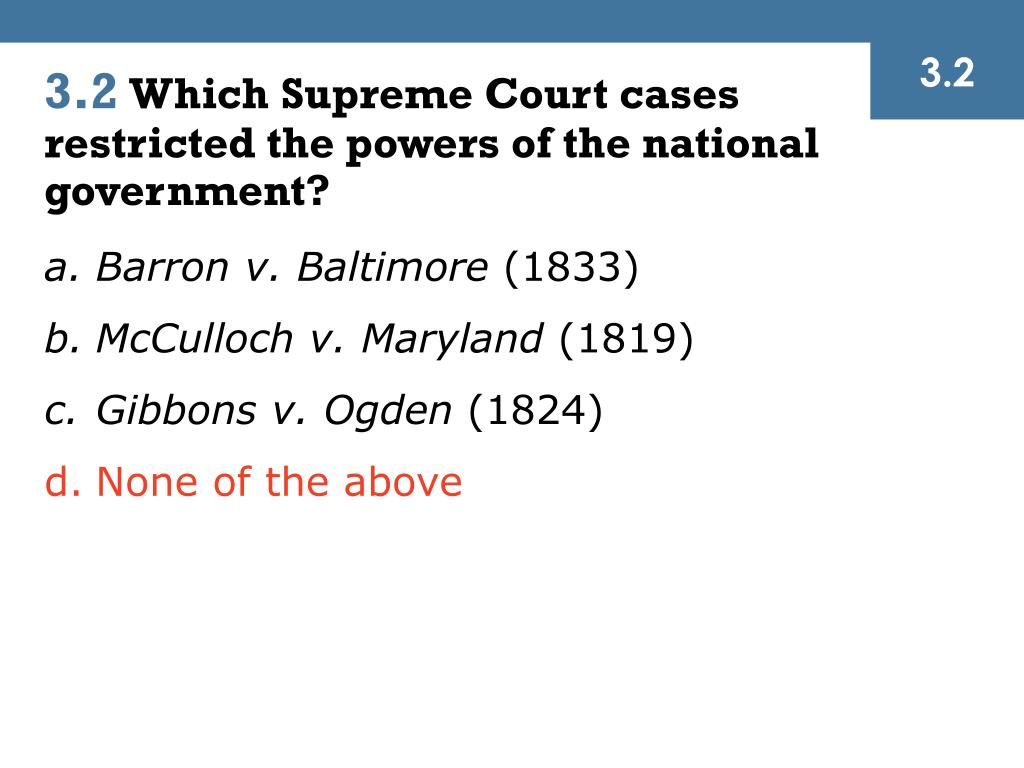 3.2

3.2 Which Supreme Court cases restricted the powers of the national government?

a. Barron v. Baltimore (1833)

b. McCulloch v. Maryland (1819)

c. Gibbons v. Ogden (1824)

d. None of the above